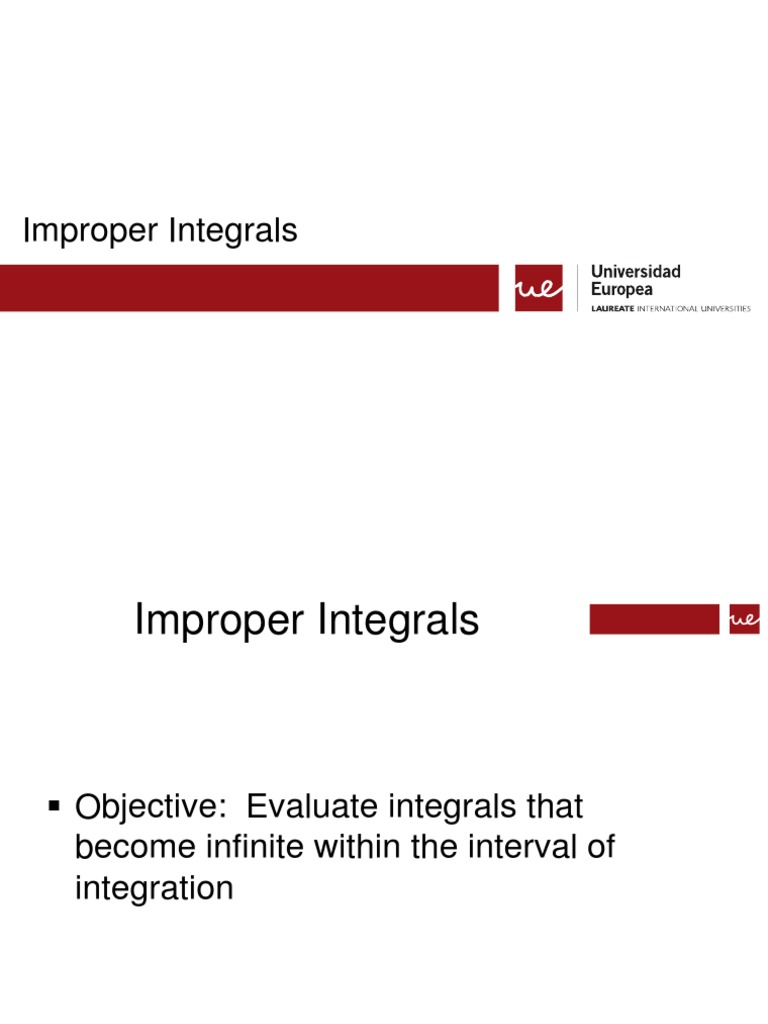 Improper Integrals

ue Universidad Europea
LAUREATE INTERNATIONAL UNIVERSITIES

Improper Integrals

ue

▪ Objective: Evaluate integrals that become infinite within the interval of integration